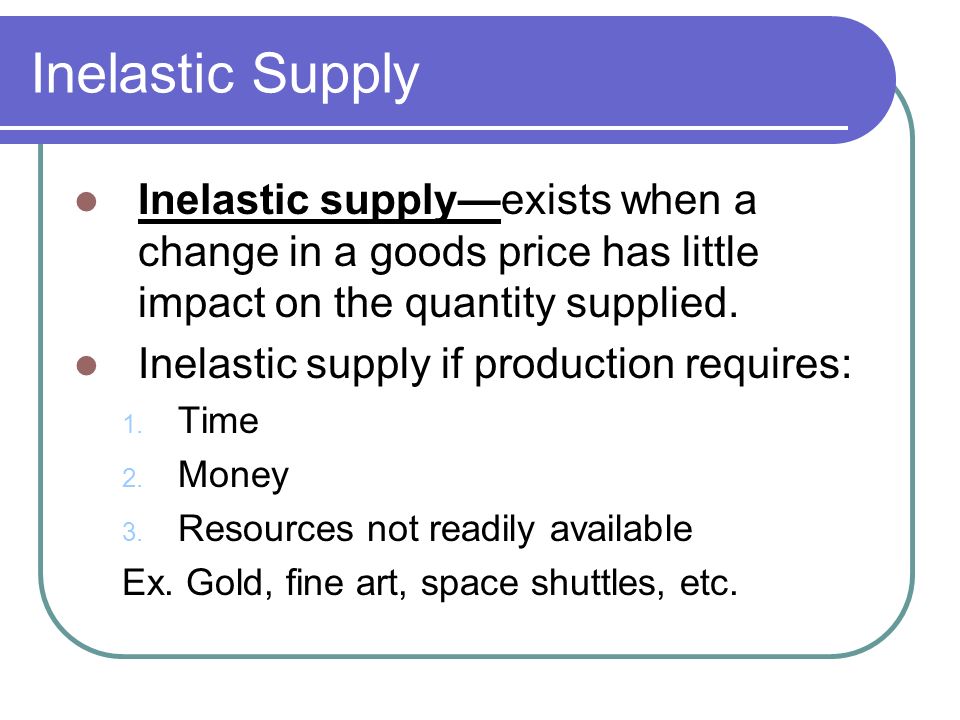 Inelastic Supply

- Inelastic supply—exists when a change in a goods price has little impact on the quantity supplied.
- Inelastic supply if production requires:

1. Time
2. Money
3. Resources not readily available

Ex. Gold, fine art, space shuttles, etc.